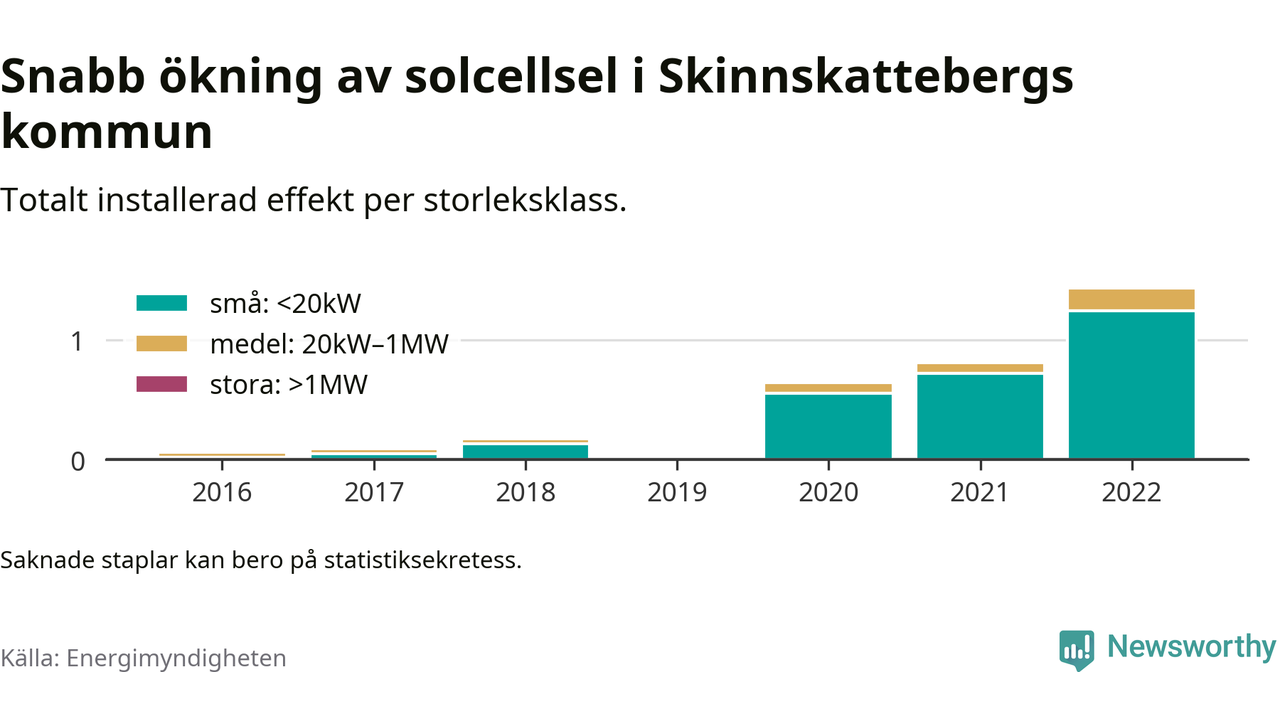 Snabb ökning av solcellsel i Skinnskattebergs kommun

Totalt installerad effekt per storleksklass.

små: <20kW
medel: 20kW–1MW
stora: >1MW

1
0

2016
2017
2018
2019
2020
2021
2022

Saknade staplar kan bero på statistiksekretess.

Källa: Energimyndigheten

Newsworthy